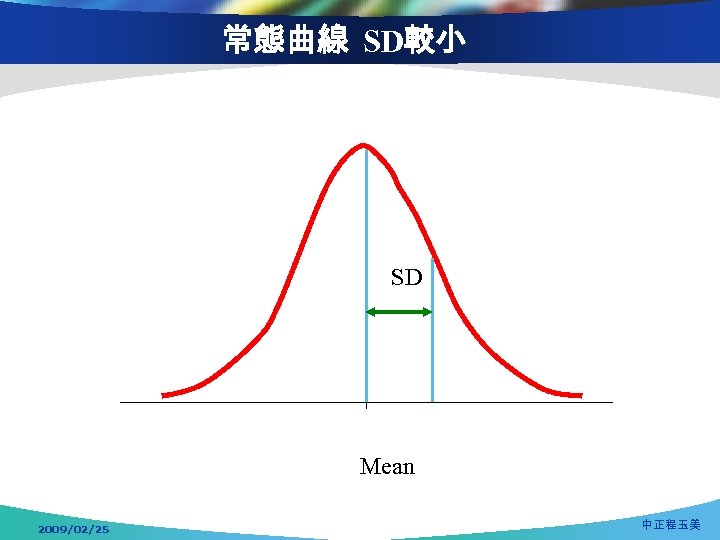 常態曲線 SD較小

SD

Mean

2009/02/25

中正程玉美